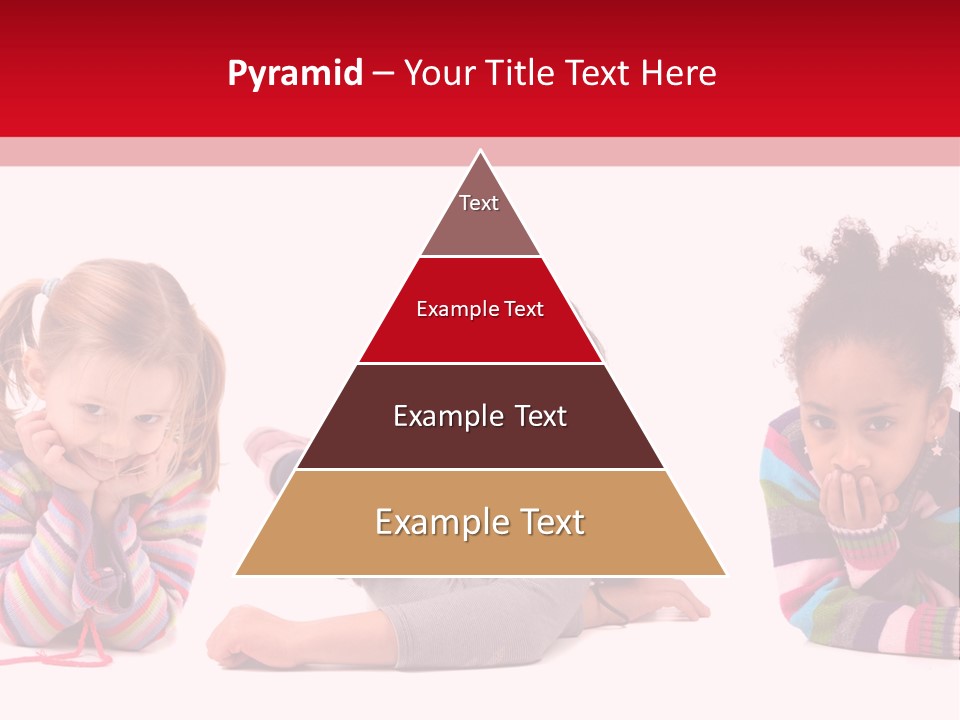 Pyramid – Your Title Text Here

Text

Example Text

Example Text

Example Text